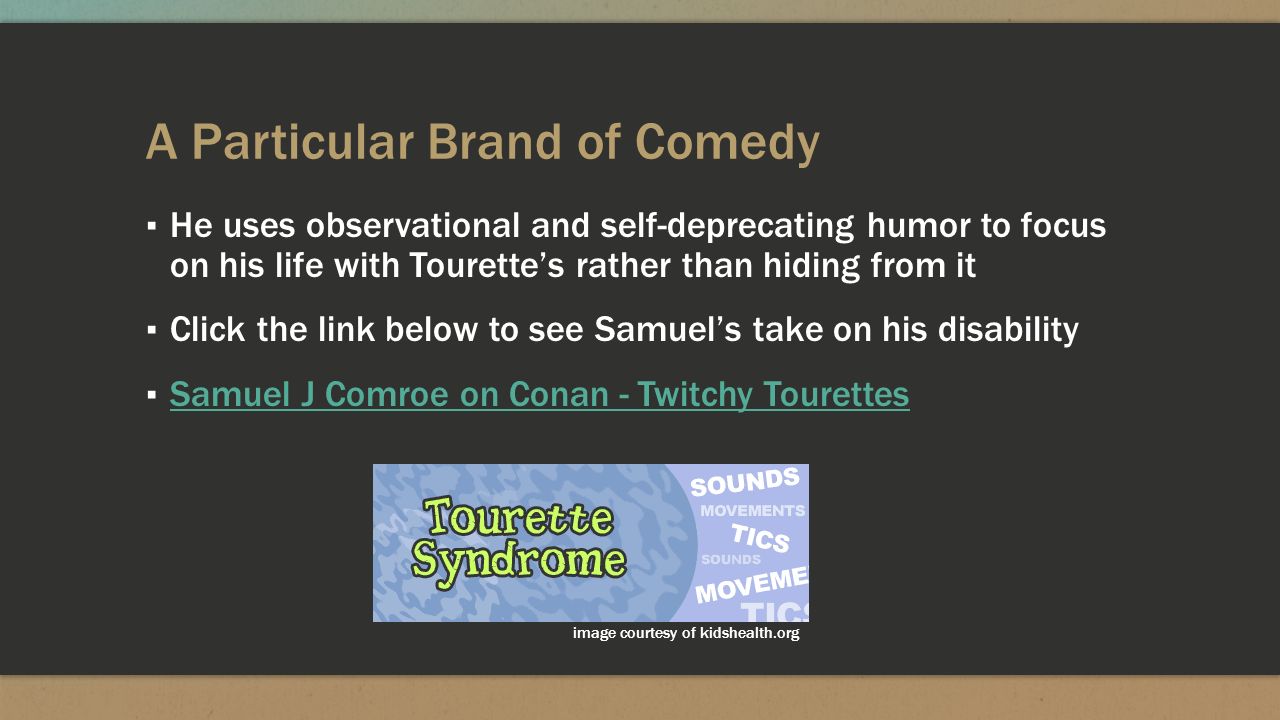 A Particular Brand of Comedy

▪ He uses observational and self-deprecating humor to focus on his life with Tourette's rather than hiding from it

▪ Click the link below to see Samuel's take on his disability

▪ Samuel J Comroe on Conan - Twitchy Tourettes

Tourette Syndrome

SOUNDS
MOVEMENTS
TICS
SOUNDS
MOVEME
TICS

image courtesy of kidshealth.org